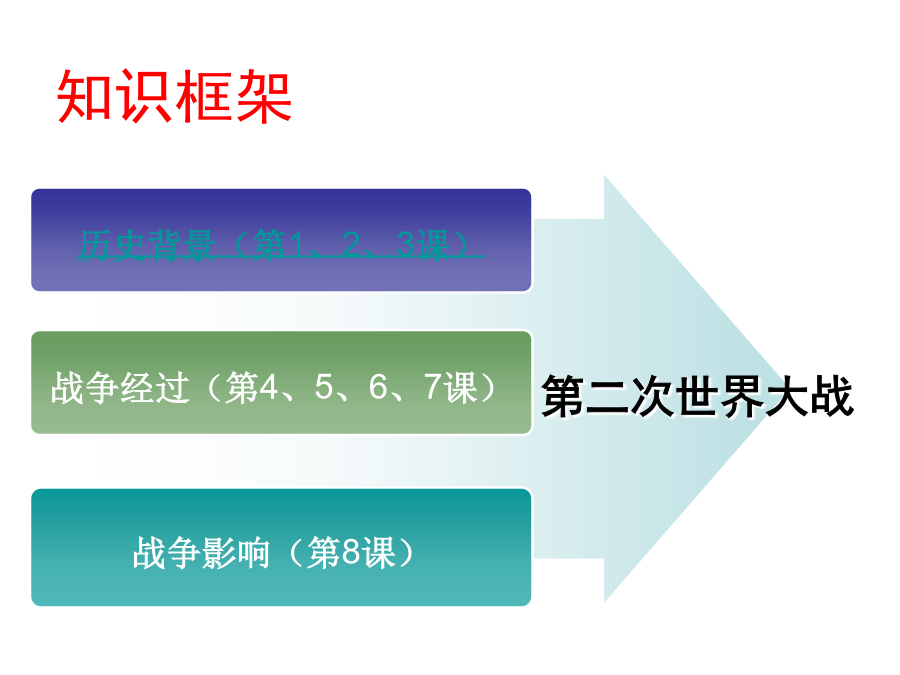 知识框架

历史背景（第1、2、3课）

战争经过（第4、5、6、7课）

战争影响（第8课）

第二次世界大战